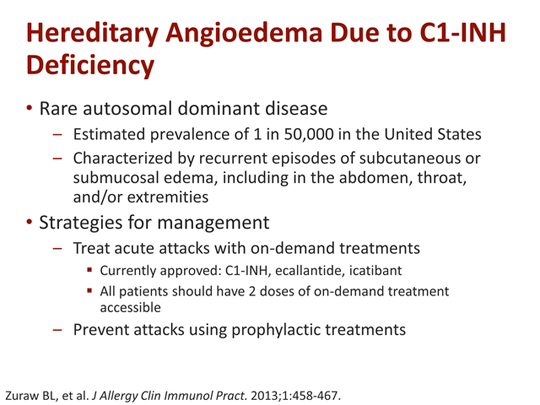 Hereditary Angioedema Due to C1-INH Deficiency

• Rare autosomal dominant disease
– Estimated prevalence of 1 in 50,000 in the United States
– Characterized by recurrent episodes of subcutaneous or submucosal edema, including in the abdomen, throat, and/or extremities

• Strategies for management
– Treat acute attacks with on-demand treatments
▪ Currently approved: C1-INH, ecallantide, icatibant
▪ All patients should have 2 doses of on-demand treatment accessible
– Prevent attacks using prophylactic treatments

Zuraw BL, et al. J Allergy Clin Immunol Pract. 2013;1:458-467.